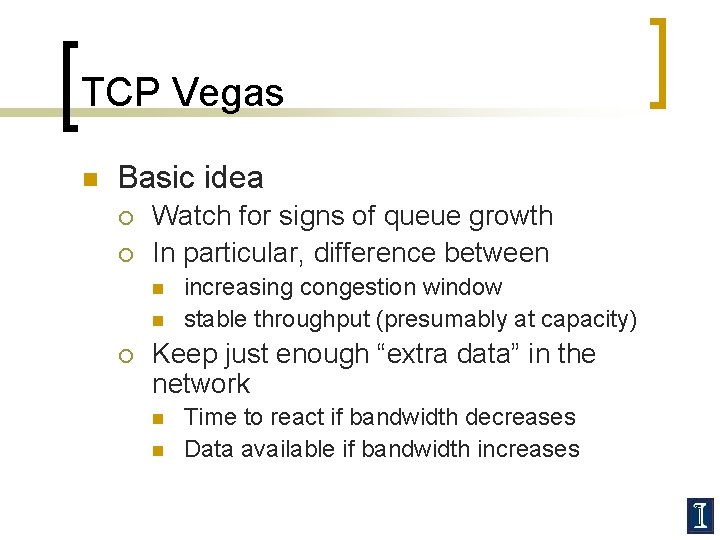 TCP Vegas

Basic idea
Watch for signs of queue growth
In particular, difference between
increasing congestion window
stable throughput (presumably at capacity)
Keep just enough “extra data” in the network
Time to react if bandwidth decreases
Data available if bandwidth increases

I